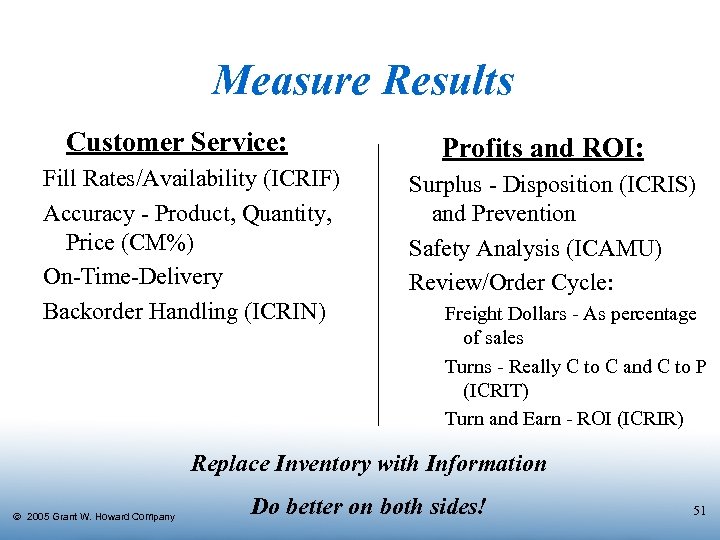 Measure Results

Customer Service:

Fill Rates/Availability (ICRIF)

Accuracy - Product, Quantity, Price (CM%)

On-Time-Delivery

Backorder Handling (ICRIN)

Profits and ROI:

Surplus - Disposition (ICRIS) and Prevention

Safety Analysis (ICAMU)

Review/Order Cycle:

Freight Dollars - As percentage of sales

Turns - Really C to C and C to P (ICRIT)

Turn and Earn - ROI (ICRIR)

Replace Inventory with Information

Do better on both sides!

© 2005 Grant W. Howard Company

51